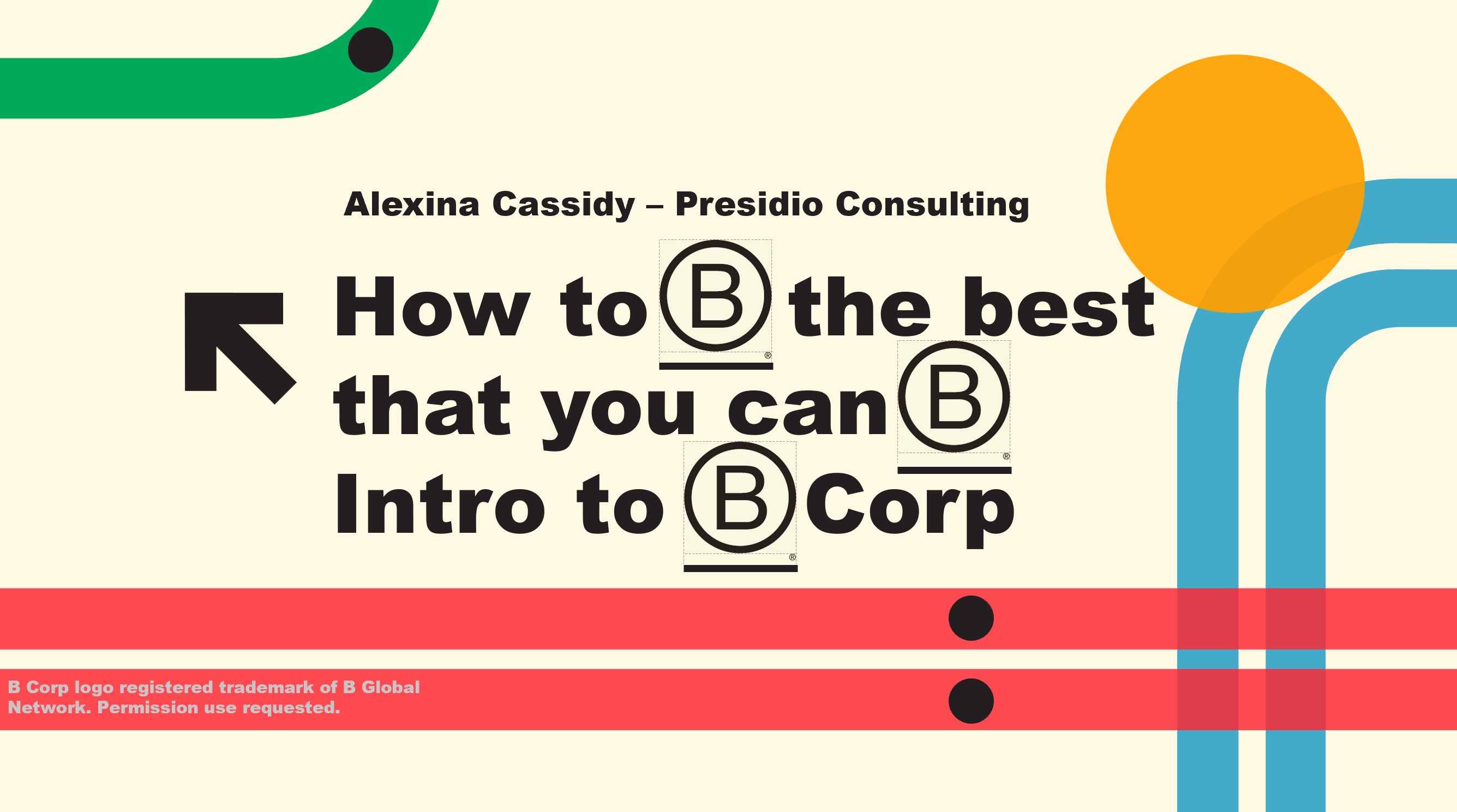 Alexina Cassidy – Presidio Consulting

How to Ⓑ® the best that you can Ⓑ® Intro to Ⓑ® Corp

B Corp logo registered trademark of B Global Network. Permission use requested.